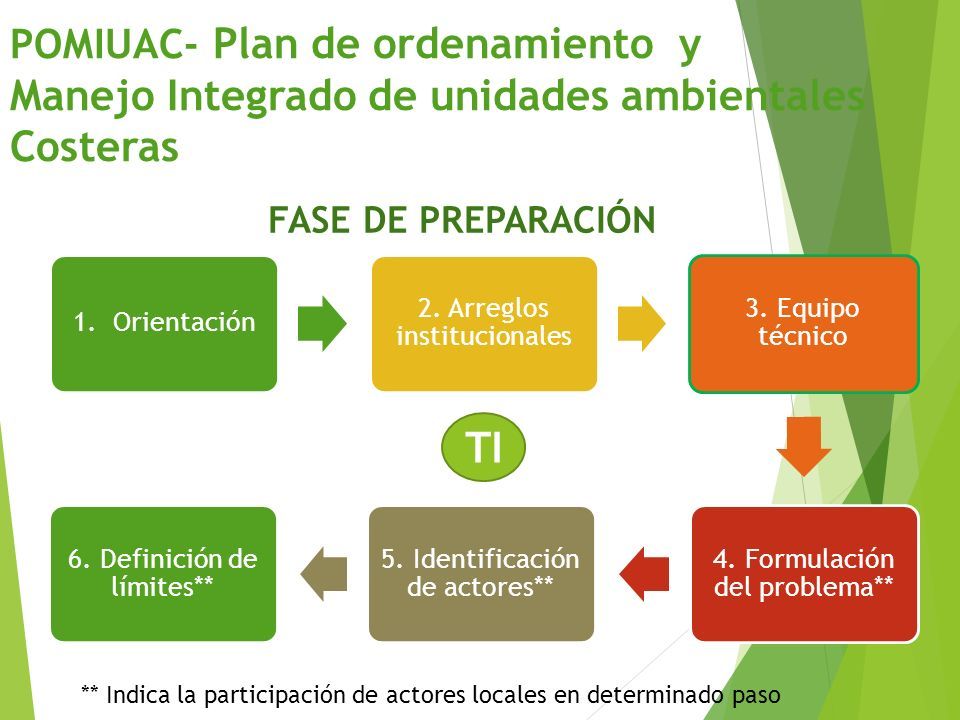 POMIUAC- Plan de ordenamiento y Manejo Integrado de unidades ambientales Costeras

FASE DE PREPARACIÓN

1. Orientación

2. Arreglos institucionales

3. Equipo técnico

TI

4. Formulación del problema**

5. Identificación de actores**

6. Definición de límites**

** Indica la participación de actores locales en determinado paso